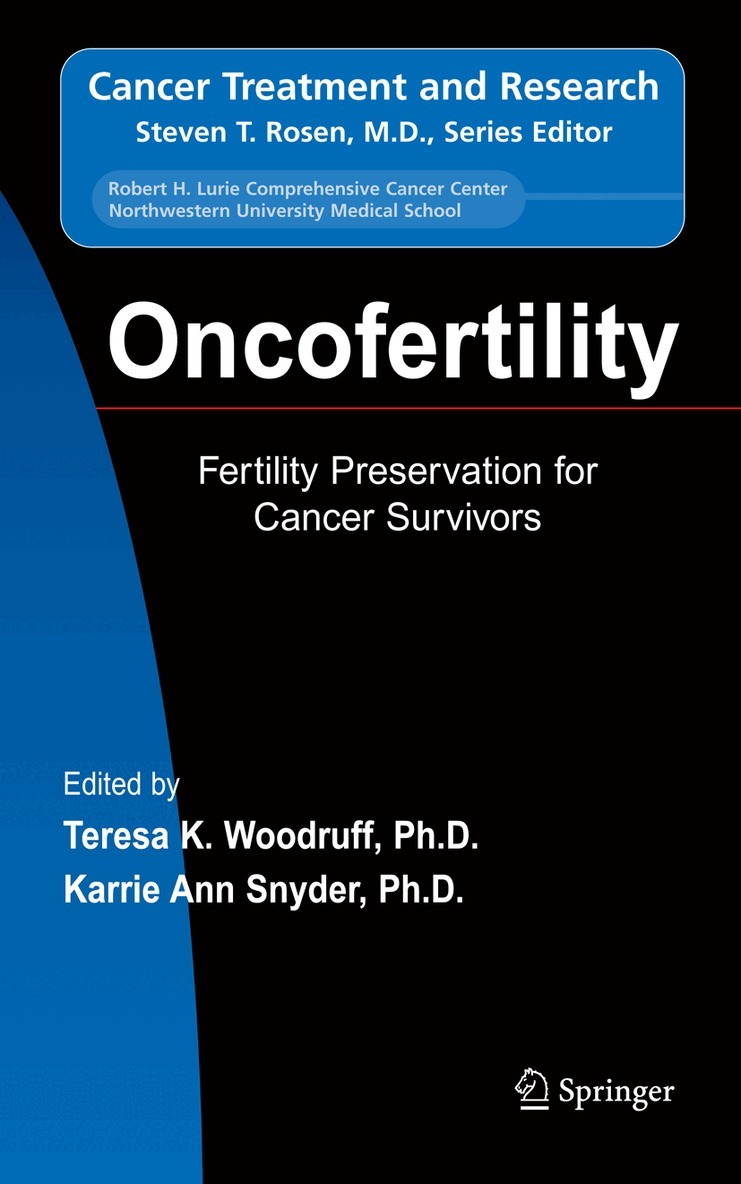 Cancer Treatment and Research
Steven T. Rosen, M.D., Series Editor

Robert H. Lurie Comprehensive Cancer Center
Northwestern University Medical School

Oncofertility

Fertility Preservation for Cancer Survivors

Edited by
Teresa K. Woodruff, Ph.D.
Karrie Ann Snyder, Ph.D.

Springer